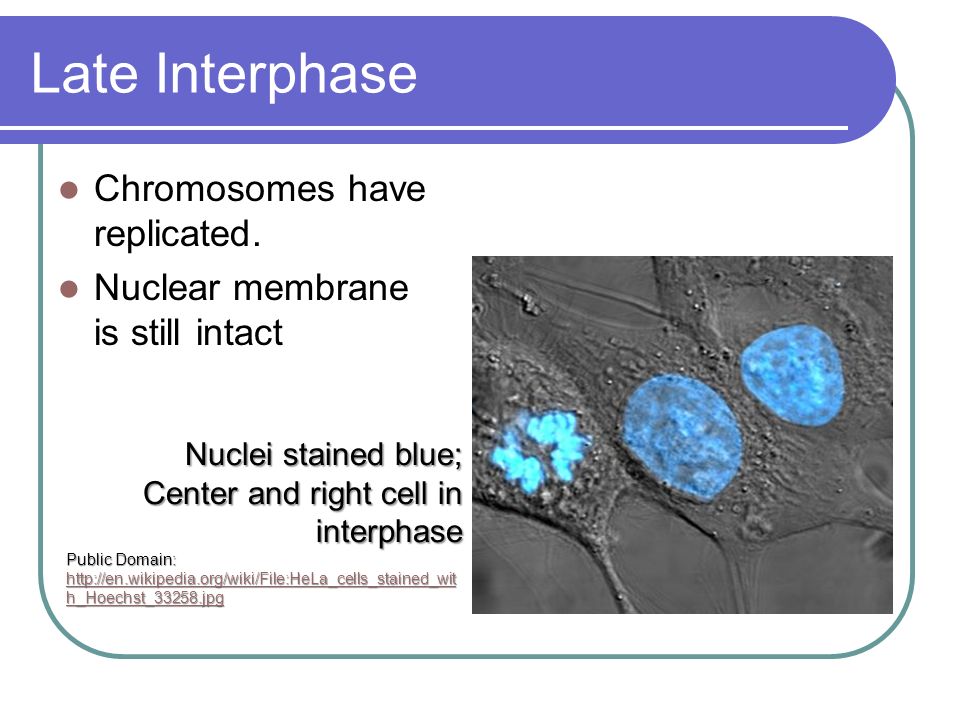 Late Interphase

- Chromosomes have replicated.
- Nuclear membrane is still intact

Nuclei stained blue; Center and right cell in interphase

Public Domain: http://en.wikipedia.org/wiki/File:HeLa_cells_stained_with_Hoechst_33258.jpg